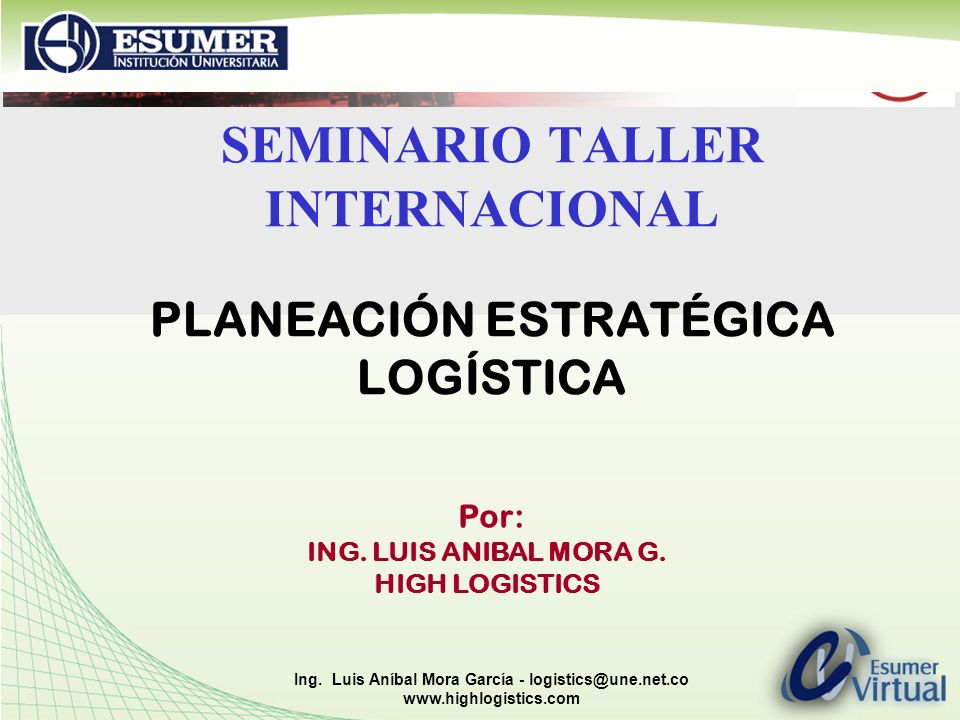 ESUMER
INSTITUCIÓN UNIVERSITARIA

SEMINARIO TALLER INTERNACIONAL

PLANEACIÓN ESTRATÉGICA LOGÍSTICA

Por:
ING. LUIS ANIBAL MORA G.
HIGH LOGISTICS

Ing. Luis Aníbal Mora García - logistics@une.net.co
www.highlogistics.com

Esumer Virtual